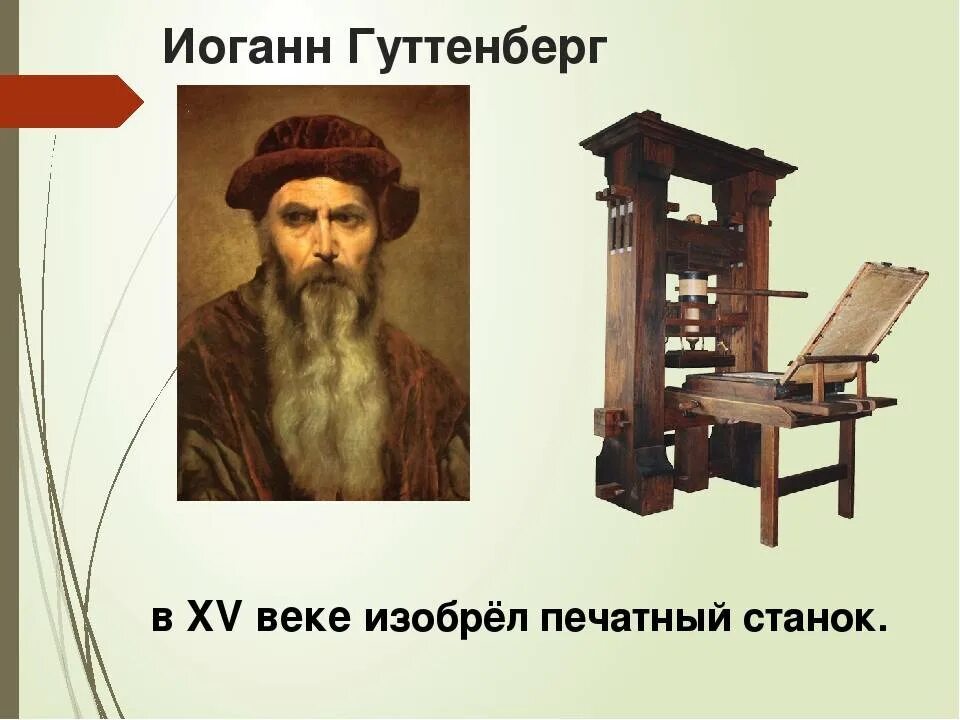 Иоганн Гуттенберг

в XV веке изобрёл печатный станок.